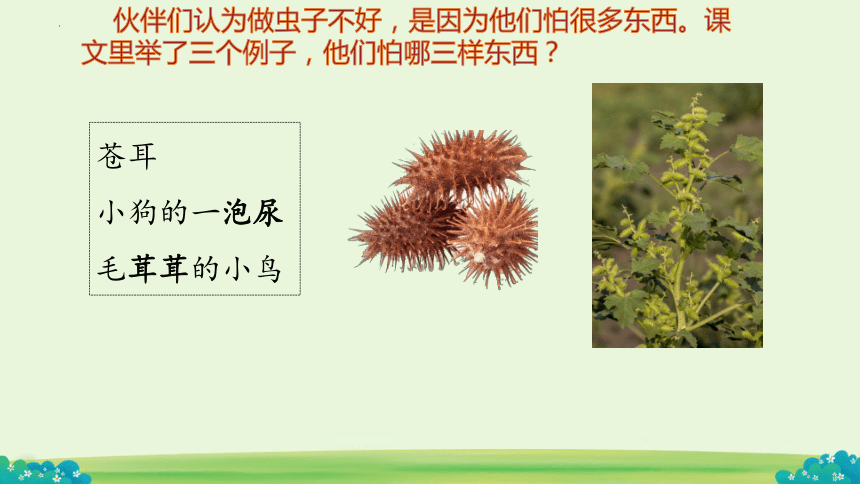 伙伴们认为做虫子不好，是因为他们怕很多东西。课文里举了三个例子，他们怕哪三样东西？

苍耳
小狗的一泡尿
毛茸茸的小鸟